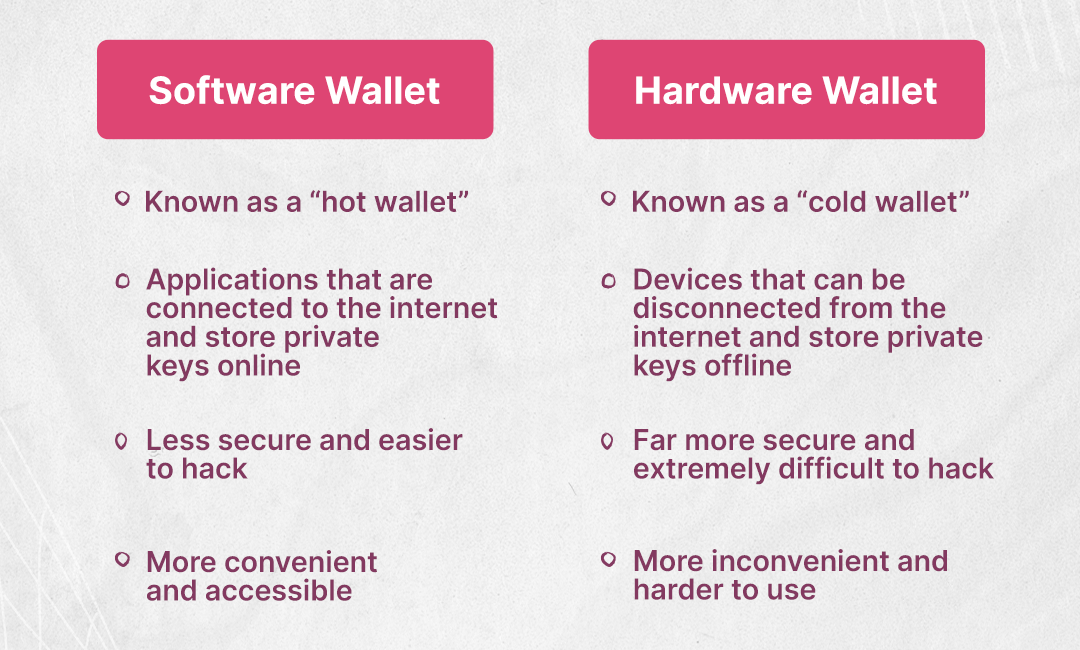 Software Wallet

Known as a “hot wallet”

Applications that are connected to the internet and store private keys online

Less secure and easier to hack

More convenient and accessible

Hardware Wallet

Known as a “cold wallet”

Devices that can be disconnected from the internet and store private keys offline

Far more secure and extremely difficult to hack

More inconvenient and harder to use